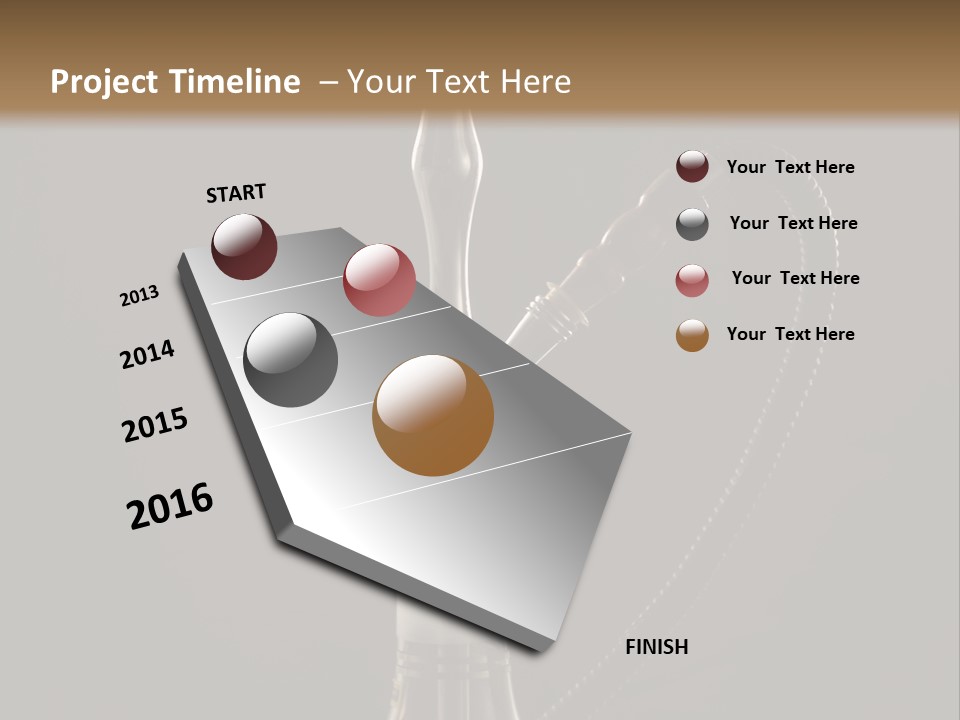 Project Timeline – Your Text Here

START

2013

2014

2015

2016

FINISH

Your Text Here

Your Text Here

Your Text Here

Your Text Here